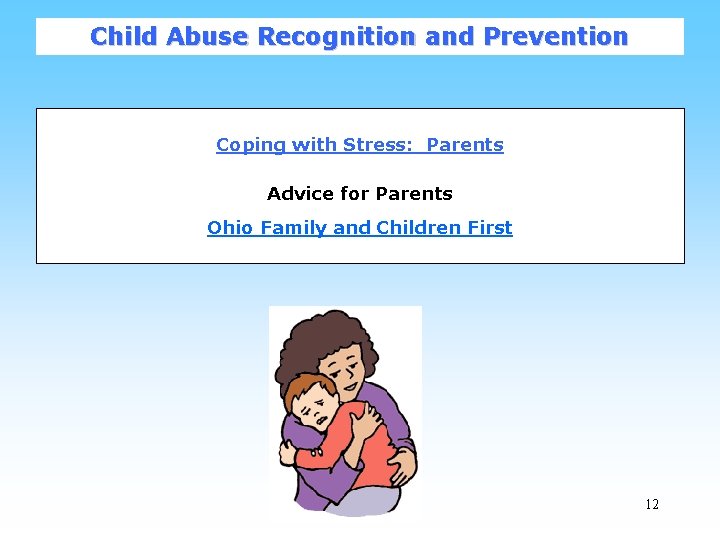 Child Abuse Recognition and Prevention

Coping with Stress:  Parents

Advice for Parents

Ohio Family and Children First

12